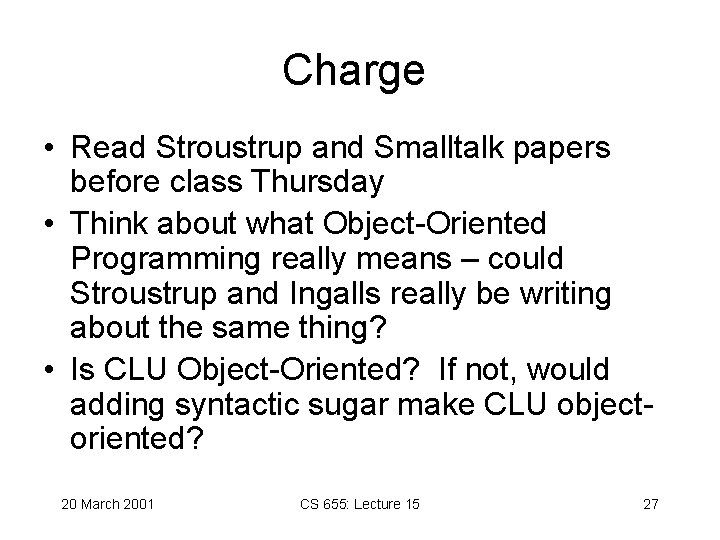 Charge

• Read Stroustrup and Smalltalk papers before class Thursday
• Think about what Object-Oriented Programming really means – could Stroustrup and Ingalls really be writing about the same thing?
• Is CLU Object-Oriented? If not, would adding syntactic sugar make CLU object-oriented?

20 March 2001 CS 655: Lecture 15 27